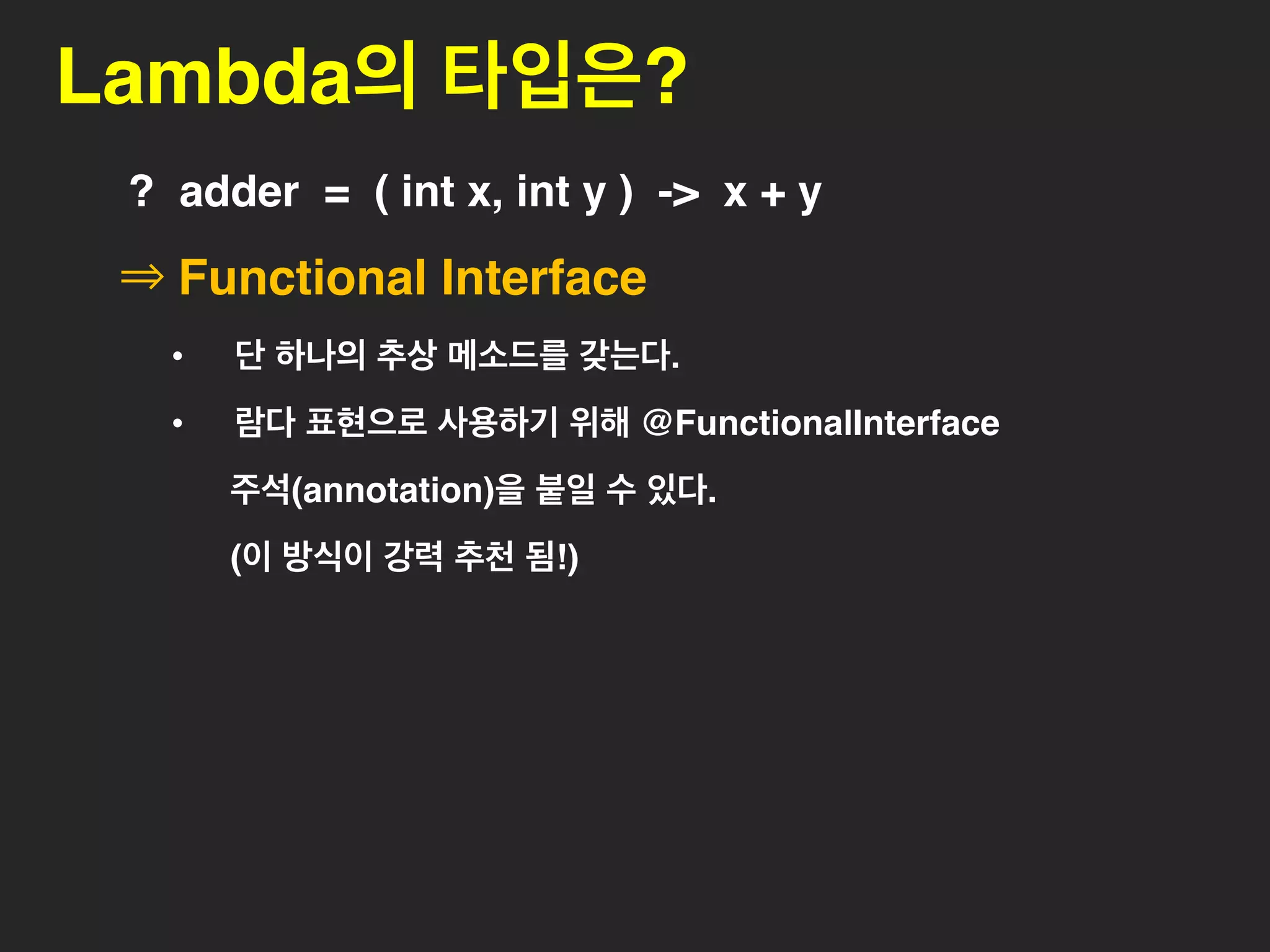 Lambda의 타입은?

? adder = ( int x, int y ) -> x + y

⇒ Functional Interface

• 단 하나의 추상 메소드를 갖는다.

• 람다 표현으로 사용하기 위해 @FunctionalInterface 주석(annotation)을 붙일 수 있다. (이 방식이 강력 추천 됨!)